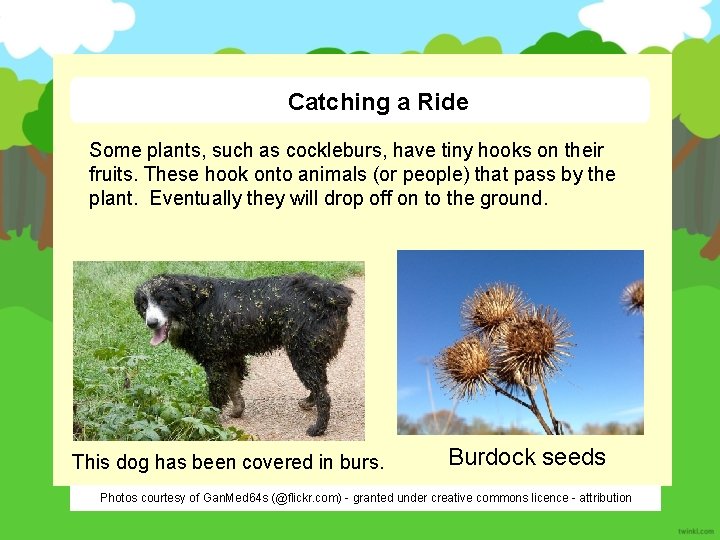 Catching a Ride

Some plants, such as cockleburs, have tiny hooks on their fruits. These hook onto animals (or people) that pass by the plant.  Eventually they will drop off on to the ground.

This dog has been covered in burs.

Burdock seeds

Photos courtesy of GanMed64s (@flickr.com) - granted under creative commons licence - attribution

twinkl.com